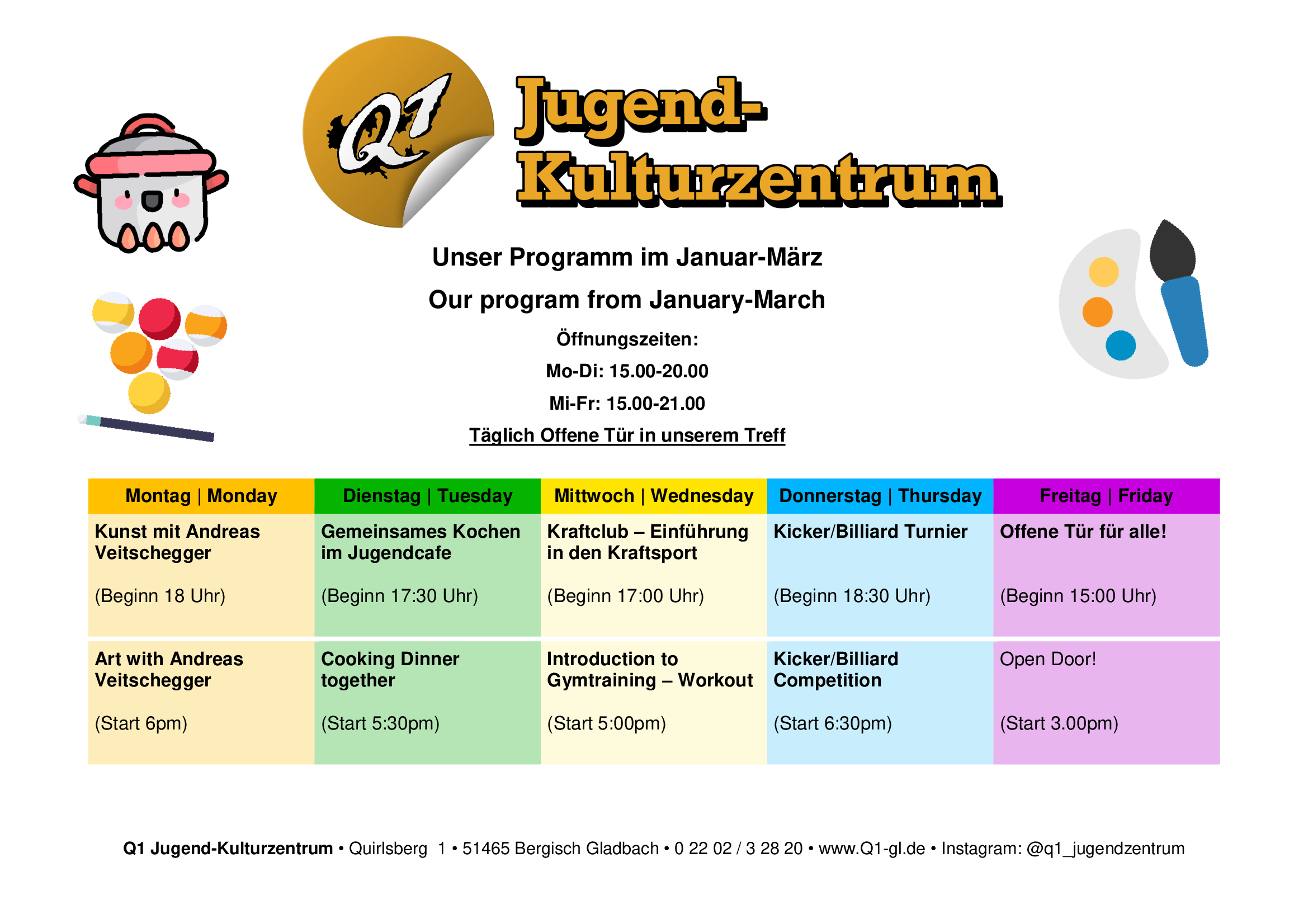 Q1

Jugend-Kulturzentrum

Unser Programm im Januar-März

Our program from January-March

Öffnungszeiten:

Mo-Di: 15.00-20.00

Mi-Fr: 15.00-21.00

Täglich Offene Tür in unserem Treff

| Montag \| Monday | Dienstag \| Tuesday | Mittwoch \| Wednesday | Donnerstag \| Thursday | Freitag \| Friday |
|---|---|---|---|---|
| Kunst mit Andreas Veitschegger (Beginn 18 Uhr) | Gemeinsames Kochen im Jugendcafe (Beginn 17:30 Uhr) | Kraftclub – Einführung in den Kraftsport (Beginn 17:00 Uhr) | Kicker/Billiard Turnier (Beginn 18:30 Uhr) | Offene Tür für alle! (Beginn 15:00 Uhr) |
| Art with Andreas Veitschegger (Start 6pm) | Cooking Dinner together (Start 5:30pm) | Introduction to Gymtraining – Workout (Start 5:00pm) | Kicker/Billiard Competition (Start 6:30pm) | Open Door! (Start 3.00pm) |

Q1 Jugend-Kulturzentrum • Quirlsberg 1 • 51465 Bergisch Gladbach • 0 22 02 / 3 28 20 • www.Q1-gl.de • Instagram: @q1_jugendzentrum